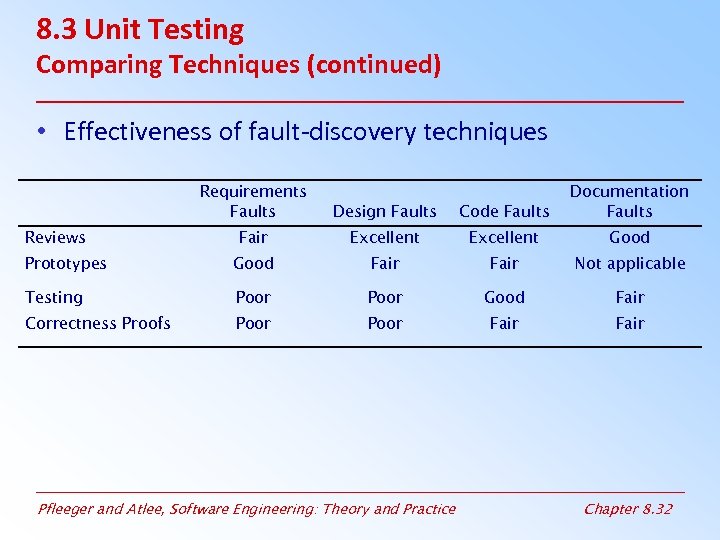 8.3 Unit Testing
Comparing Techniques (continued)

• Effectiveness of fault-discovery techniques

| | Requirements Faults | Design Faults | Code Faults | Documentation Faults |
|---|---|---|---|---|
| Reviews | Fair | Excellent | Excellent | Good |
| Prototypes | Good | Fair | Fair | Not applicable |
| Testing | Poor | Poor | Good | Fair |
| Correctness Proofs | Poor | Poor | Fair | Fair |

Pfleeger and Atlee, Software Engineering: Theory and Practice

Chapter 8.32